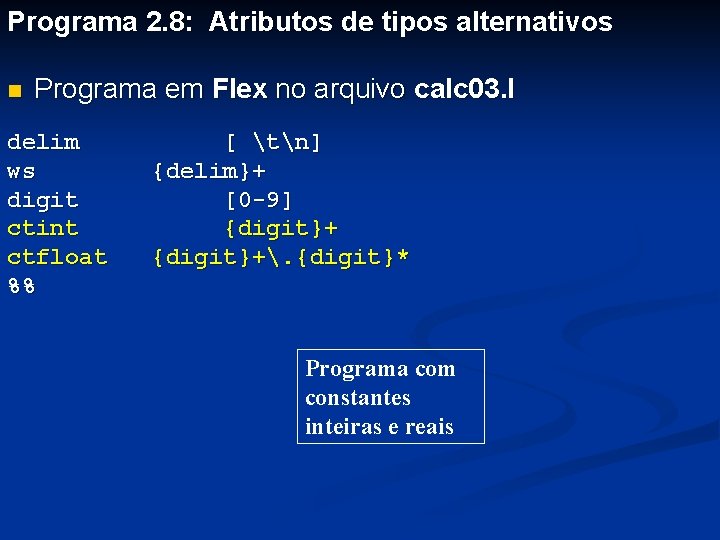 Programa 2.8: Atributos de tipos alternativos

Programa em Flex no arquivo calc03.l

delim [ \t\n]
ws {delim}+
digit [0-9]
ctint {digit}+
ctfloat {digit}+\.{digit}*
%%

Programa com constantes inteiras e reais